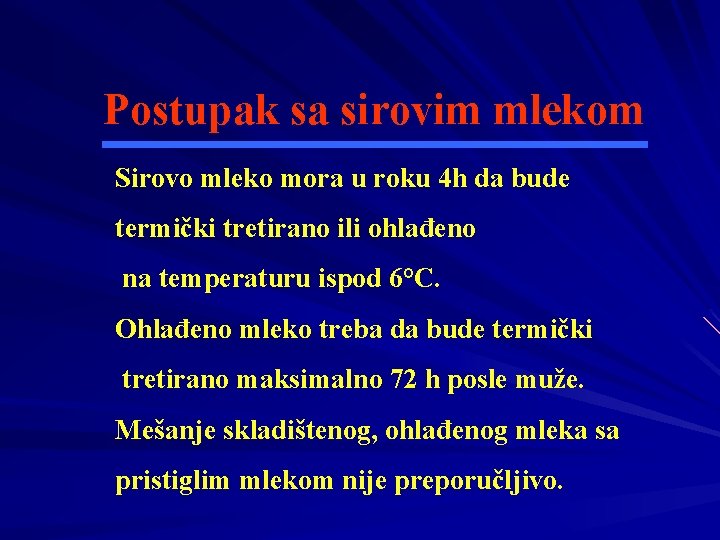 Postupak sa sirovim mlekom

Sirovo mleko mora u roku 4h da bude termički tretirano ili ohlađeno na temperaturu ispod 6°C.

Ohlađeno mleko treba da bude termički tretirano maksimalno 72 h posle muže.

Mešanje skladištenog, ohlađenog mleka sa pristiglim mlekom nije preporučljivo.